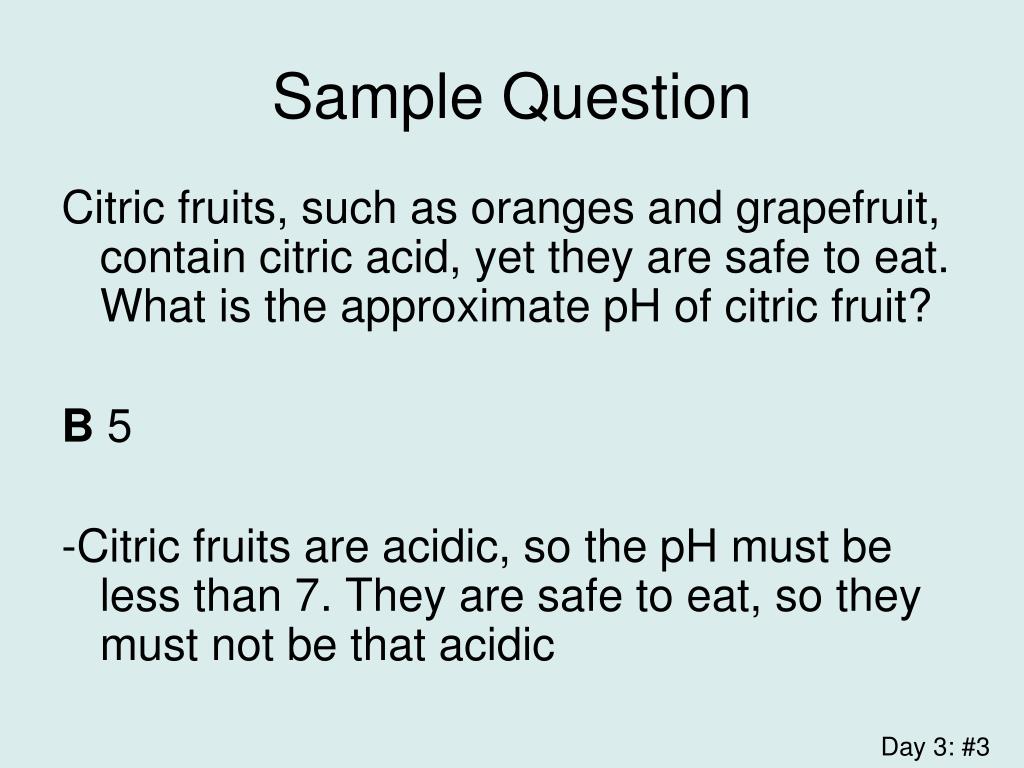 Sample Question

Citric fruits, such as oranges and grapefruit, contain citric acid, yet they are safe to eat. What is the approximate pH of citric fruit?

B 5

-Citric fruits are acidic, so the pH must be less than 7. They are safe to eat, so they must not be that acidic

Day 3: #3